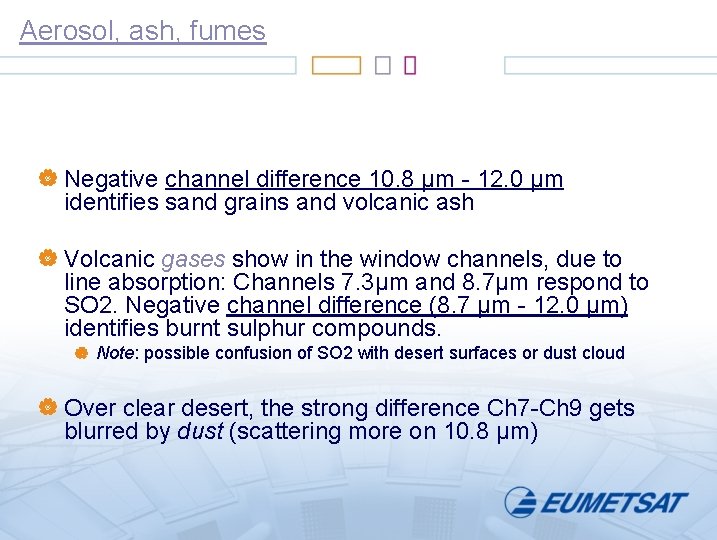 Aerosol, ash, fumes

Negative channel difference 10.8 µm - 12.0 µm identifies sand grains and volcanic ash

Volcanic gases show in the window channels, due to line absorption: Channels 7.3µm and 8.7µm respond to SO2. Negative channel difference (8.7 µm - 12.0 µm) identifies burnt sulphur compounds.

Note: possible confusion of SO2 with desert surfaces or dust cloud

Over clear desert, the strong difference Ch7-Ch9 gets blurred by dust (scattering more on 10.8 µm)

EUMETSAT